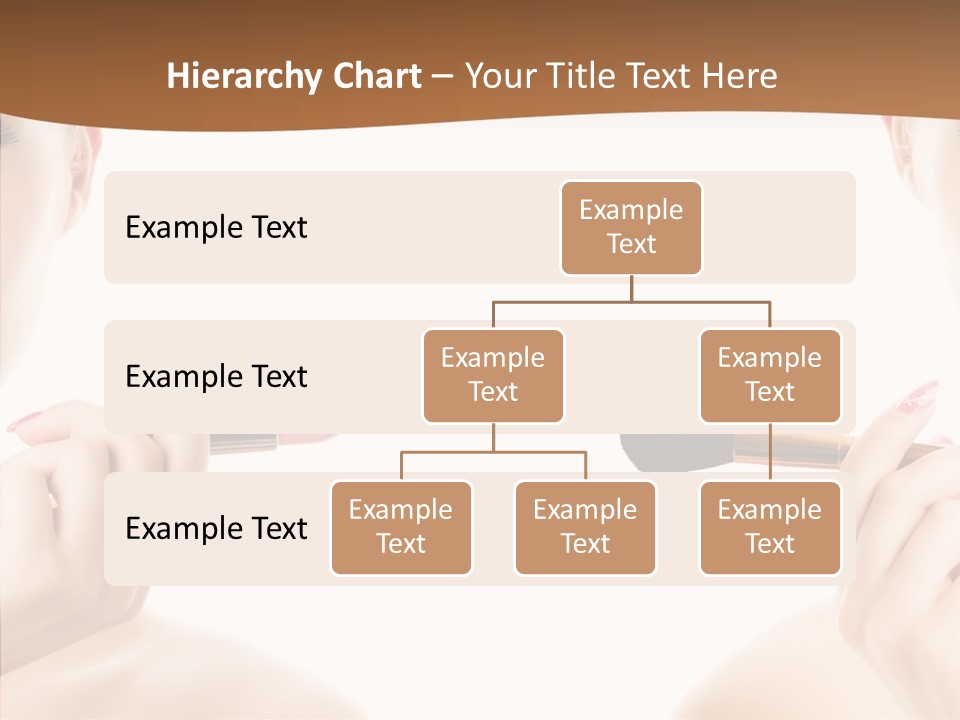 Hierarchy Chart – Your Title Text Here

Example Text

Example Text

Example Text

Example Text

Example Text

Example Text

Example Text

Example Text

Example Text